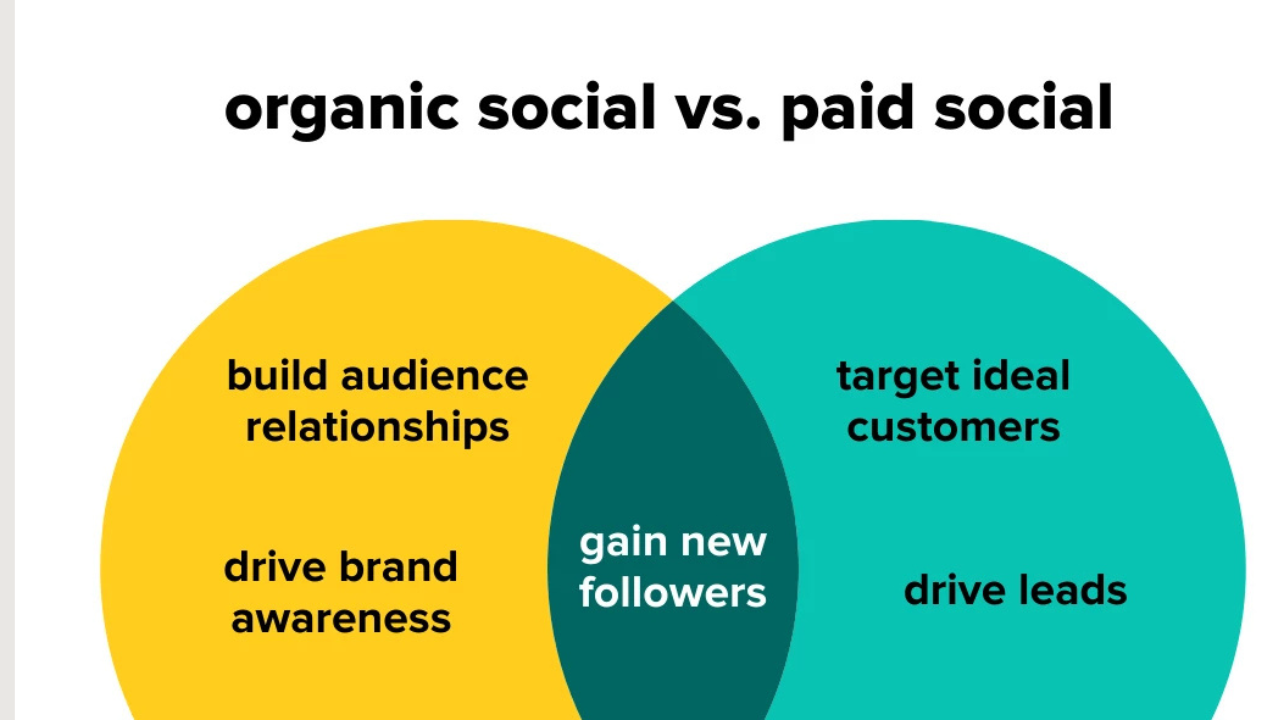 organic social vs. paid social

build audience relationships

drive brand awareness

gain new followers

target ideal customers

drive leads